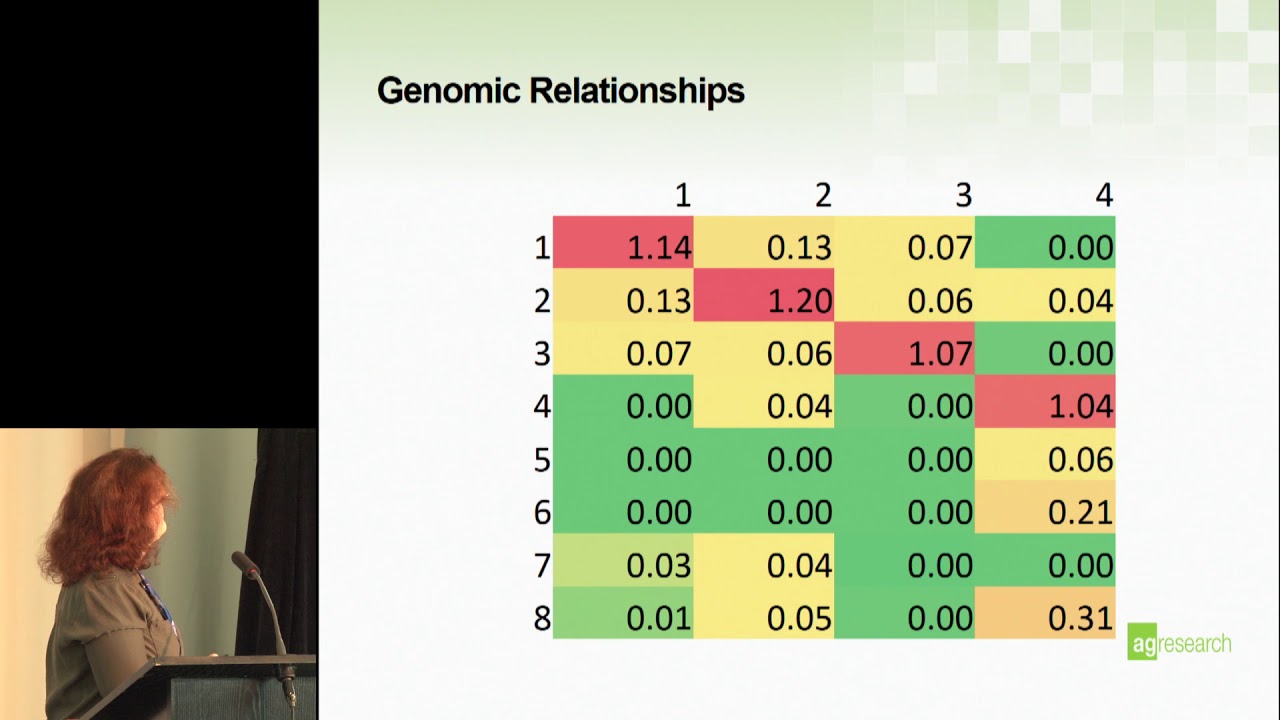 Genomic Relationships

| | 1 | 2 | 3 | 4 |
|---|---|---|---|---|
| 1 | 1.14 | 0.13 | 0.07 | 0.00 |
| 2 | 0.13 | 1.20 | 0.06 | 0.04 |
| 3 | 0.07 | 0.06 | 1.07 | 0.00 |
| 4 | 0.00 | 0.04 | 0.00 | 1.04 |
| 5 | 0.00 | 0.00 | 0.00 | 0.06 |
| 6 | 0.00 | 0.00 | 0.00 | 0.21 |
| 7 | 0.03 | 0.04 | 0.00 | 0.00 |
| 8 | 0.01 | 0.05 | 0.00 | 0.31 |

agresearch